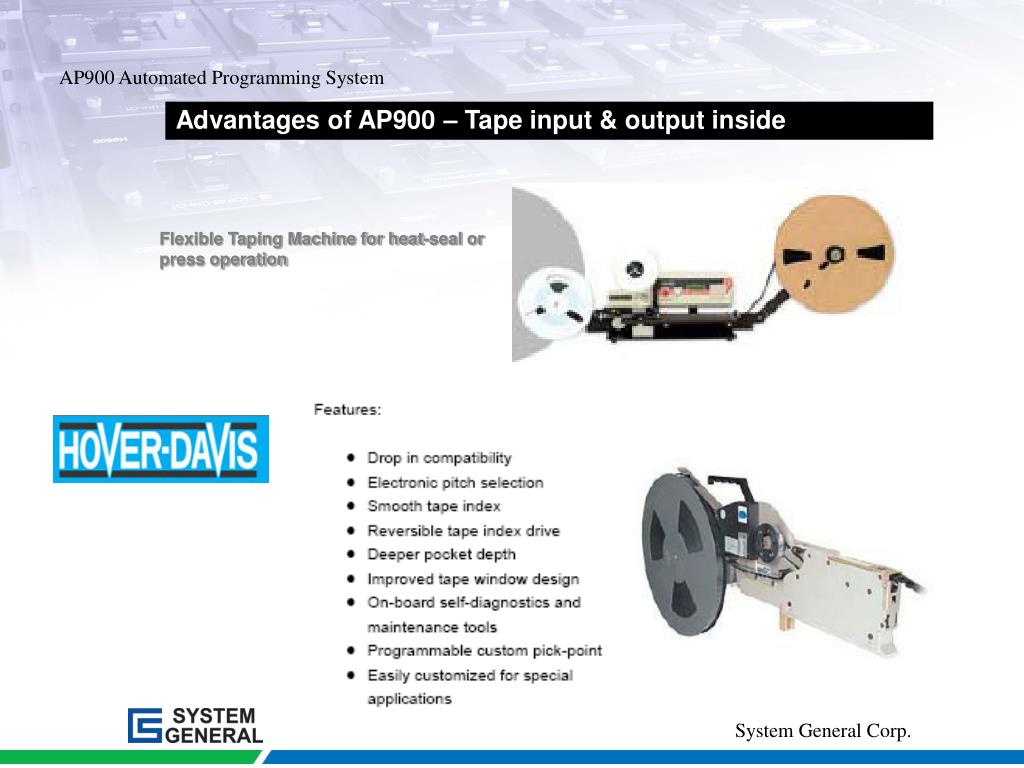 AP900 Automated Programming System

Advantages of AP900 – Tape input & output inside

Flexible Taping Machine for heat-seal or press operation

HOVER-DAVIS

Features:

- Drop in compatibility
- Electronic pitch selection
- Smooth tape index
- Reversible tape index drive
- Deeper pocket depth
- Improved tape window design
- On-board self-diagnostics and maintenance tools
- Programmable custom pick-point
- Easily customized for special applications

SYSTEM GENERAL

System General Corp.